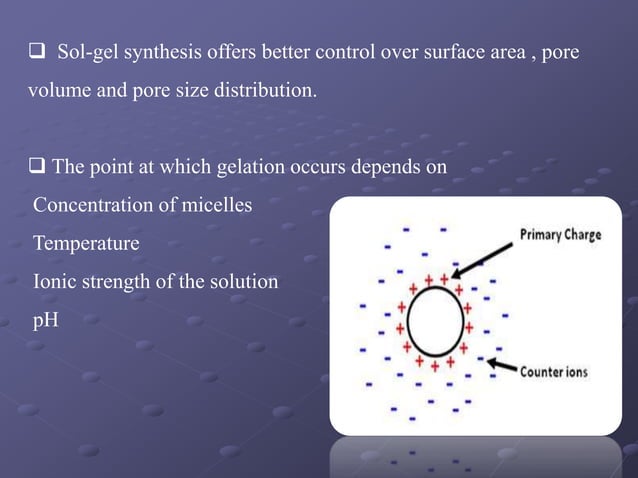 ❑ Sol-gel synthesis offers better control over surface area , pore volume and pore size distribution.

❑ The point at which gelation occurs depends on

Concentration of micelles

Temperature

Ionic strength of the solution

pH

Primary Charge

Counter ions